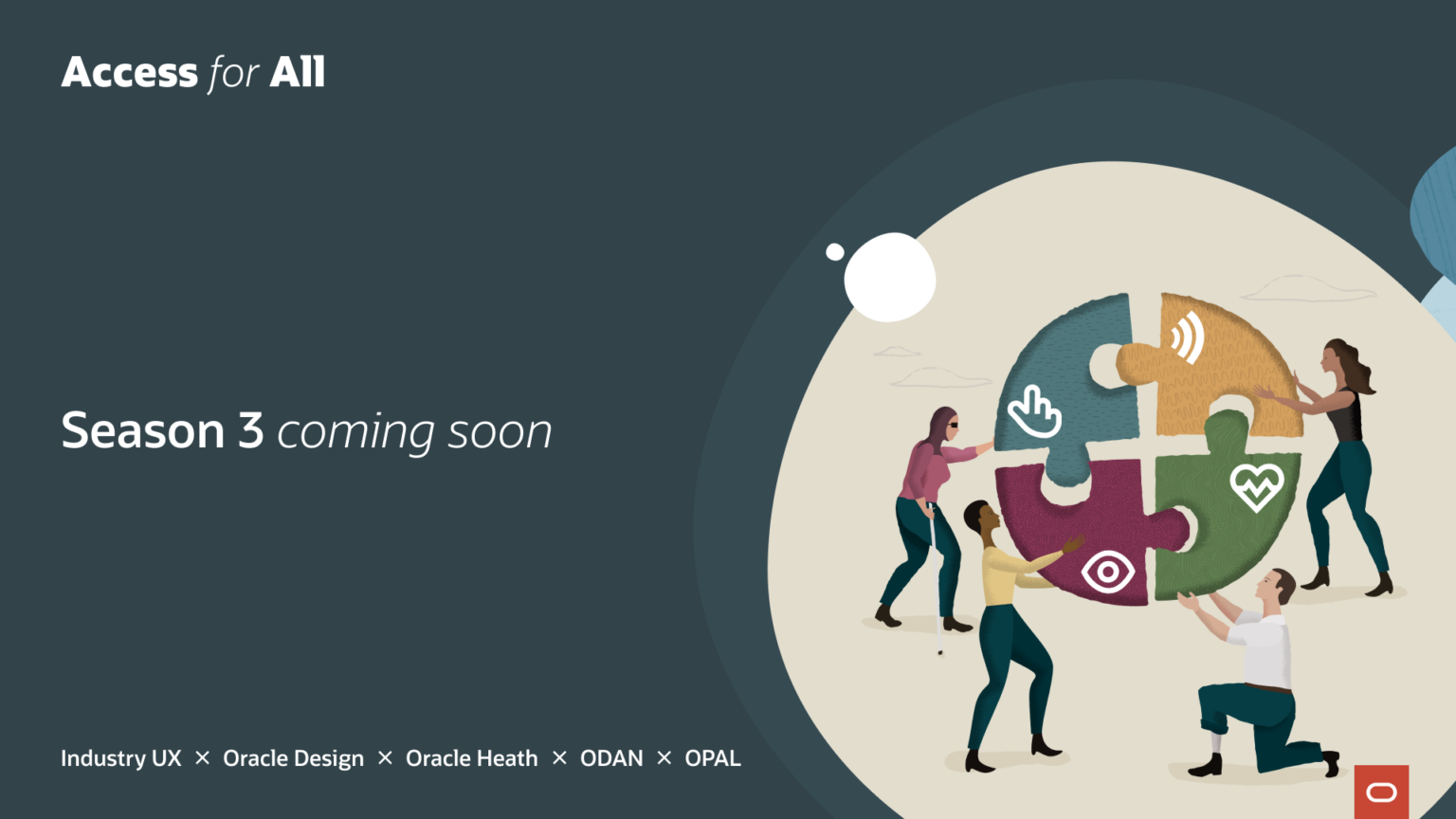 Access for All

Season 3 coming soon

Industry UX × Oracle Design × Oracle Heath × ODAN × OPAL